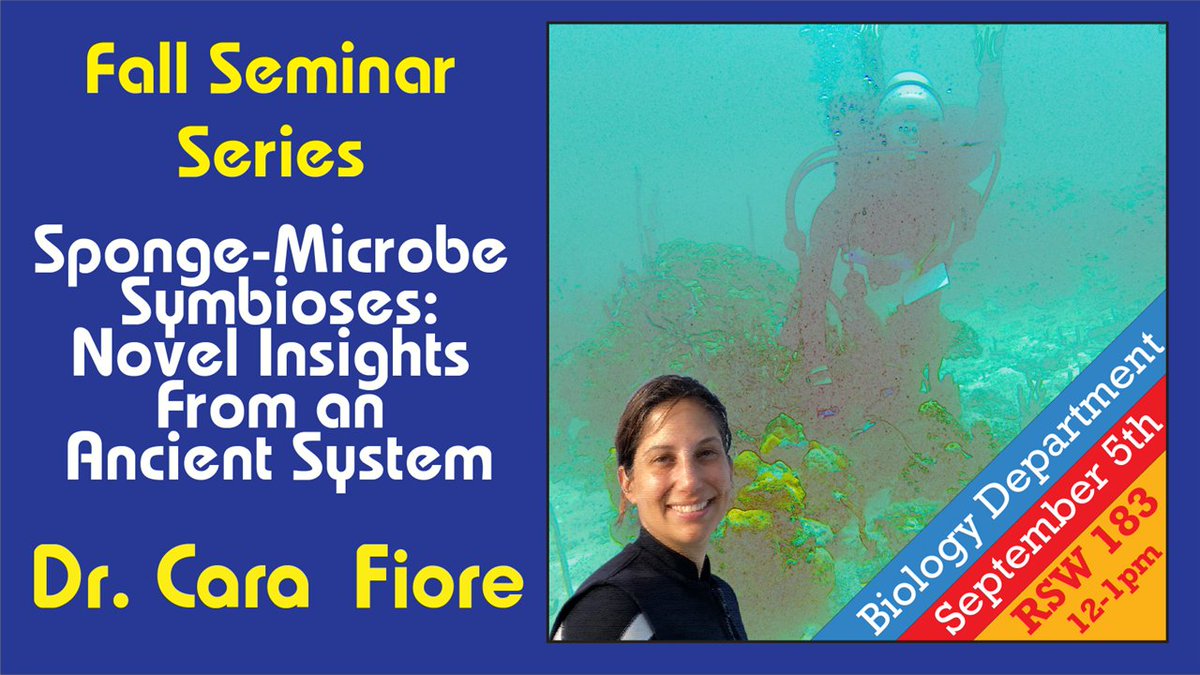 Fall Seminar Series

Sponge-Microbe Symbioses: Novel Insights From an Ancient System

Dr. Cara Fiore

Biology Department
September 5th
RSW 183
12-1pm